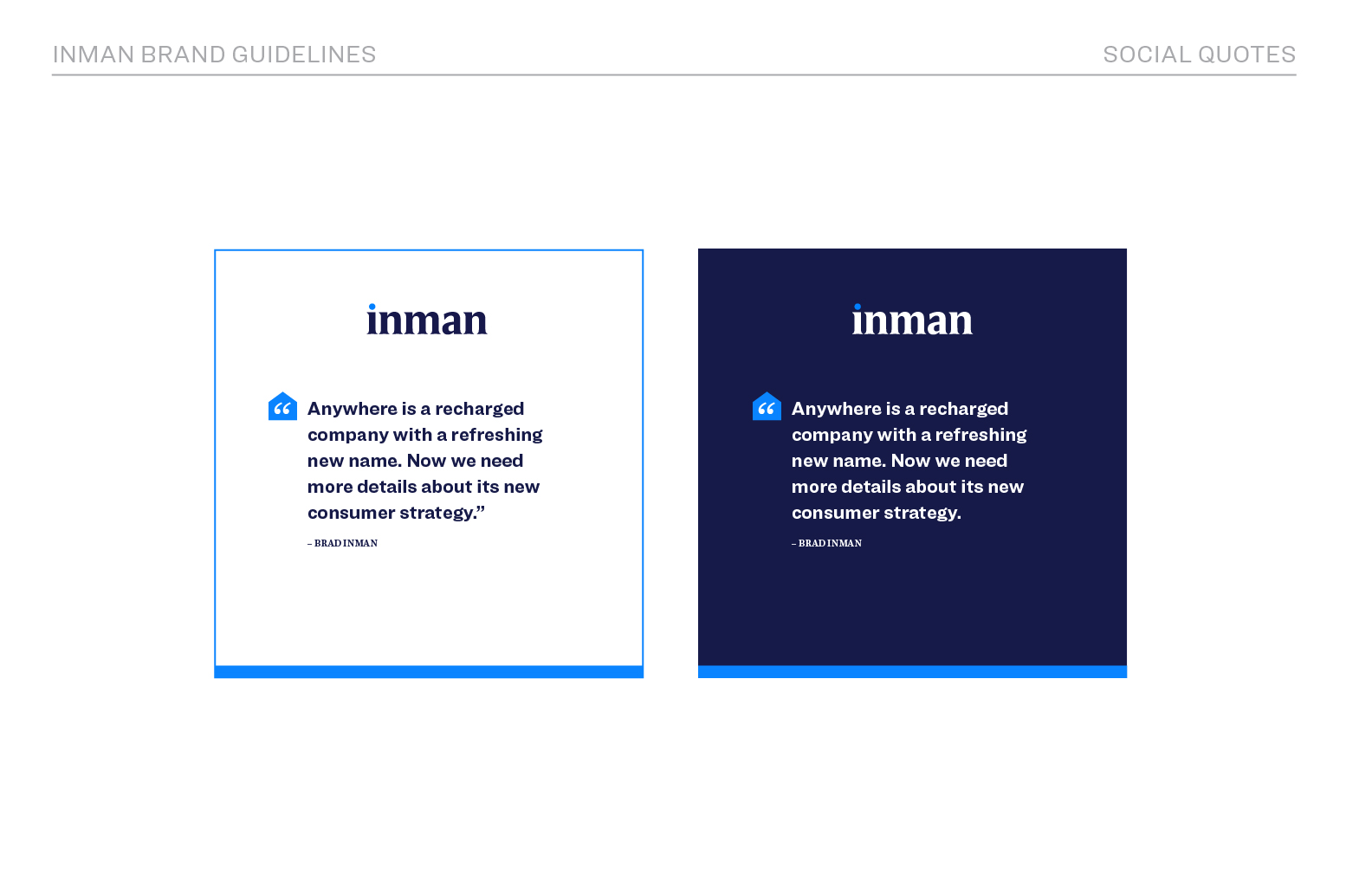 INMAN BRAND GUIDELINES

SOCIAL QUOTES

inman

“ Anywhere is a recharged company with a refreshing new name. Now we need more details about its new consumer strategy.”

– BRAD INMAN

inman

“ Anywhere is a recharged company with a refreshing new name. Now we need more details about its new consumer strategy.

– BRAD INMAN